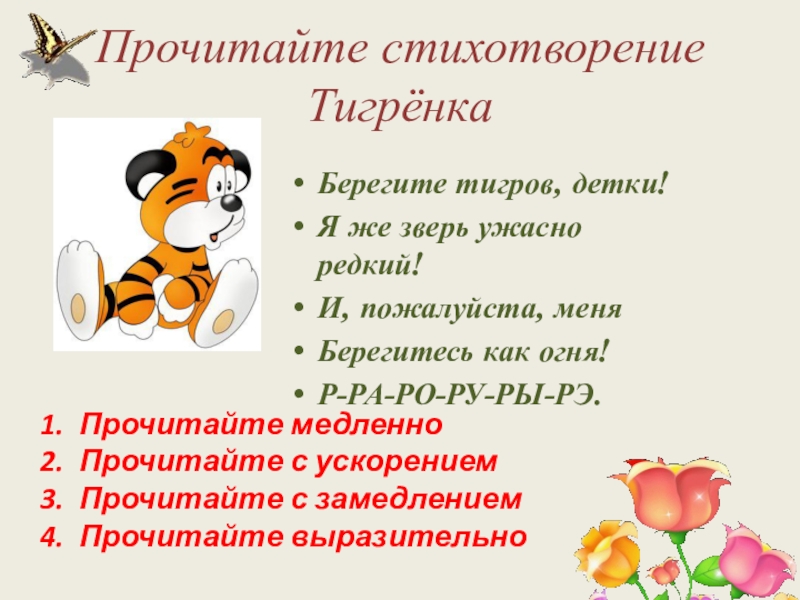 Прочитайте стихотворение Тигрёнка

• Берегите тигров, детки!
• Я же зверь ужасно редкий!
• И, пожалуйста, меня
• Берегитесь как огня!
• Р-РА-РО-РУ-РЫ-РЭ.

1. Прочитайте медленно
2. Прочитайте с ускорением
3. Прочитайте с замедлением
4. Прочитайте выразительно